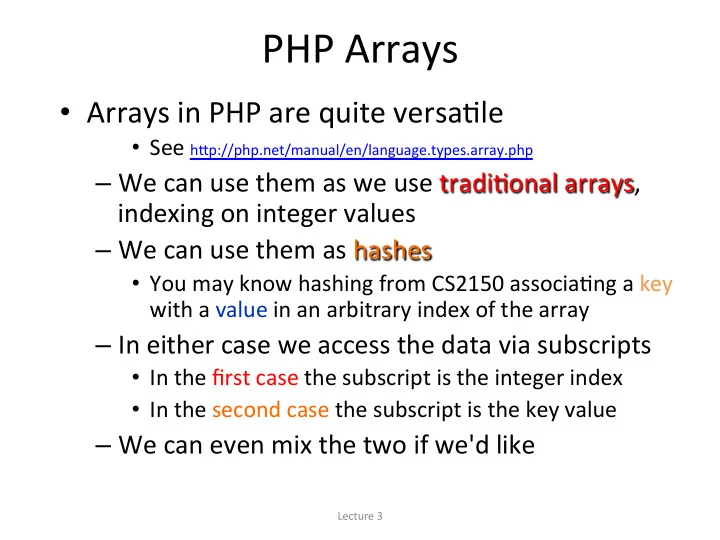 PHP Arrays

• Arrays in PHP are quite versatile
  • See http://php.net/manual/en/language.types.array.php
– We can use them as we use traditional arrays, indexing on integer values
– We can use them as hashes
  • You may know hashing from CS2150 associating a key with a value in an arbitrary index of the array
– In either case we access the data via subscripts
  • In the first case the subscript is the integer index
  • In the second case the subscript is the key value
– We can even mix the two if we'd like

Lecture 3